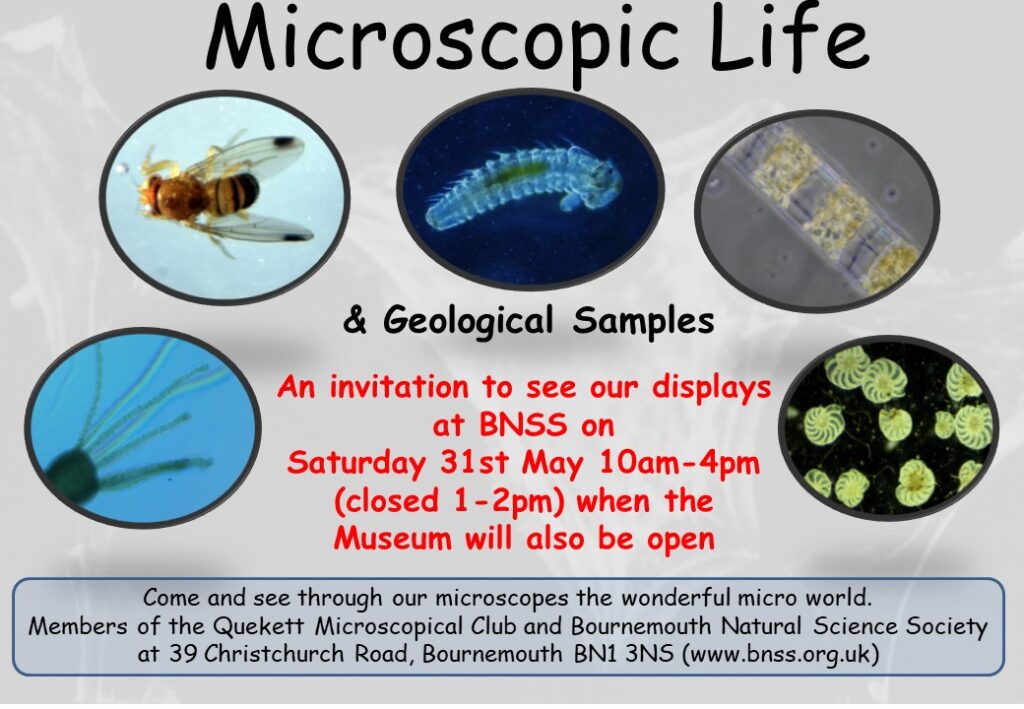 Microscopic Life

& Geological Samples

An invitation to see our displays at BNSS on Saturday 31st May 10am-4pm (closed 1-2pm) when the Museum will also be open

Come and see through our microscopes the wonderful micro world.
Members of the Quekett Microscopical Club and Bournemouth Natural Science Society at 39 Christchurch Road, Bournemouth BN1 3NS (www.bnss.org.uk)